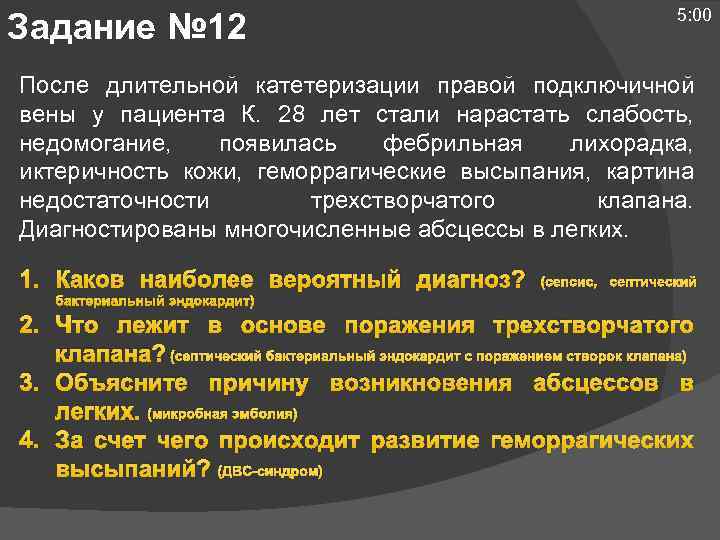 Задание №12

5:00

После длительной катетеризации правой подключичной вены у пациента К. 28 лет стали нарастать слабость, недомогание, появилась фебрильная лихорадка, иктеричность кожи, геморрагические высыпания, картина недостаточности трехстворчатого клапана. Диагностированы многочисленные абсцессы в легких.

1. Каков наиболее вероятный диагноз? (сепсис, септический бактериальный эндокардит)
2. Что лежит в основе поражения трехстворчатого клапана? (септический бактериальный эндокардит с поражением створок клапана)
3. Объясните причину возникновения абсцессов в легких. (микробная эмболия)
4. За счет чего происходит развитие геморрагических высыпаний? (ДВС-синдром)